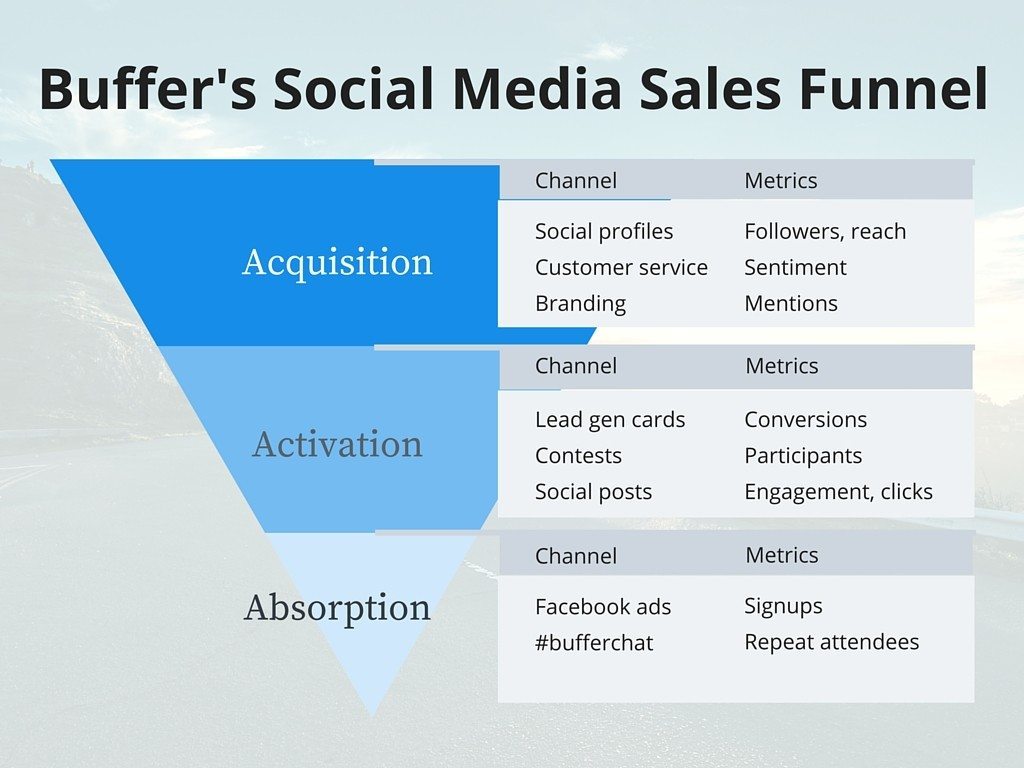 Buffer's Social Media Sales Funnel

Acquisition

| Channel | Metrics |
|---|---|
| Social profiles | Followers, reach |
| Customer service | Sentiment |
| Branding | Mentions |

Activation

| Channel | Metrics |
|---|---|
| Lead gen cards | Conversions |
| Contests | Participants |
| Social posts | Engagement, clicks |

Absorption

| Channel | Metrics |
|---|---|
| Facebook ads | Signups |
| #bufferchat | Repeat attendees |